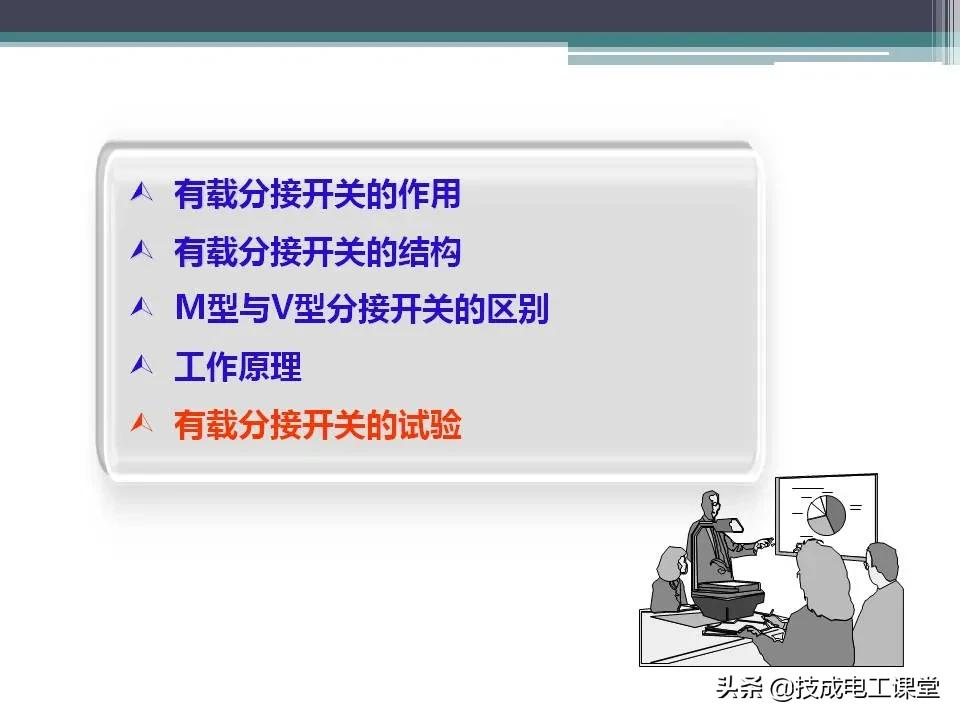 有载分接开关的作用

有载分接开关的结构

M型与V型分接开关的区别

工作原理

有载分接开关的试验

头条 @技成电工课堂